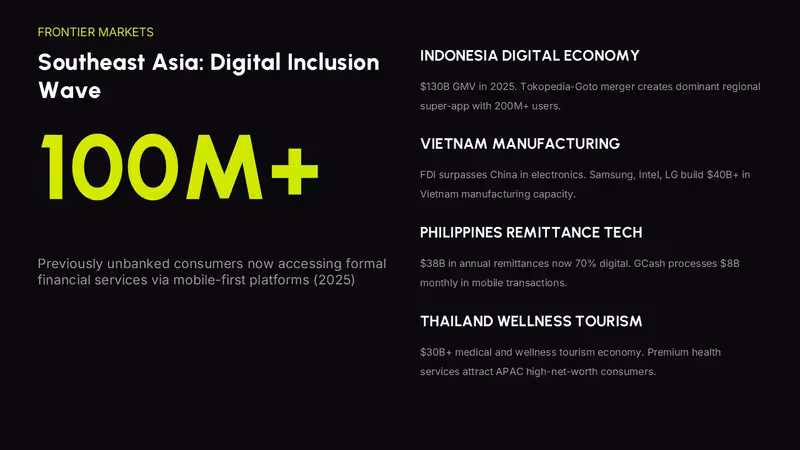 FRONTIER MARKETS

Southeast Asia: Digital Inclusion Wave

100M+

Previously unbanked consumers now accessing formal financial services via mobile-first platforms (2025)

INDONESIA DIGITAL ECONOMY

$130B GMV in 2025. Tokopedia-Goto merger creates dominant regional super-app with 200M+ users.

VIETNAM MANUFACTURING

FDI surpasses China in electronics. Samsung, Intel, LG build $40B+ in Vietnam manufacturing capacity.

PHILIPPINES REMITTANCE TECH

$38B in annual remittances now 70% digital. GCash processes $8B monthly in mobile transactions.

THAILAND WELLNESS TOURISM

$30B+ medical and wellness tourism economy. Premium health services attract APAC high-net-worth consumers.